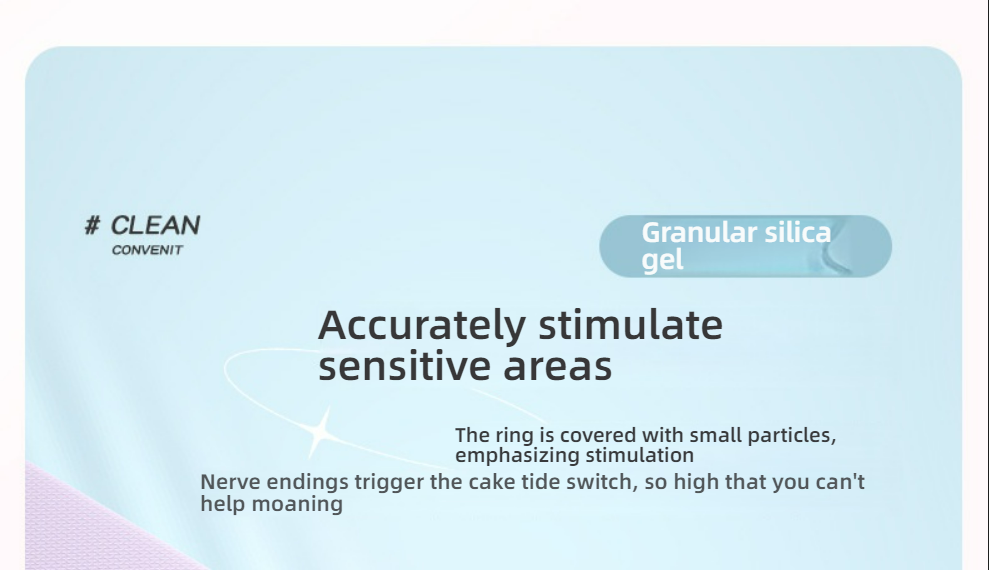 # CLEAN
CONVENIT

Granular silica gel

Accurately stimulate sensitive areas

The ring is covered with small particles, emphasizing stimulation

Nerve endings trigger the cake tide switch, so high that you can't help moaning